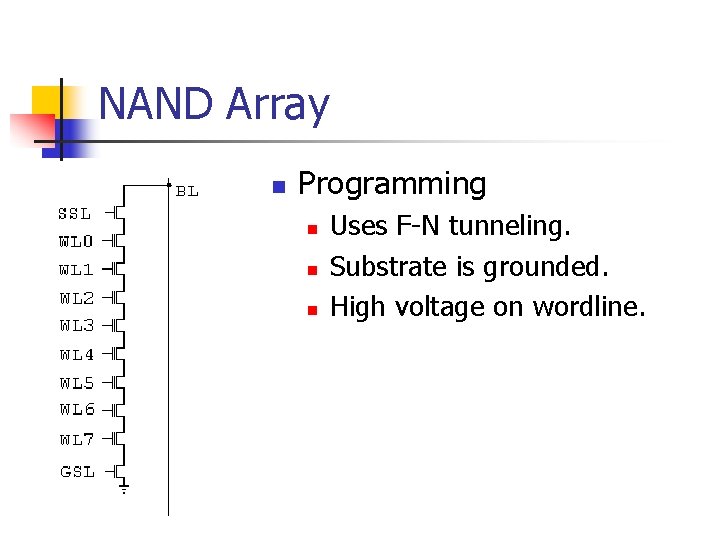 NAND Array

BL
SSL
WL0
WL1
WL2
WL3
WL4
WL5
WL6
WL7
GSL

Programming
Uses F-N tunneling.
Substrate is grounded.
High voltage on wordline.